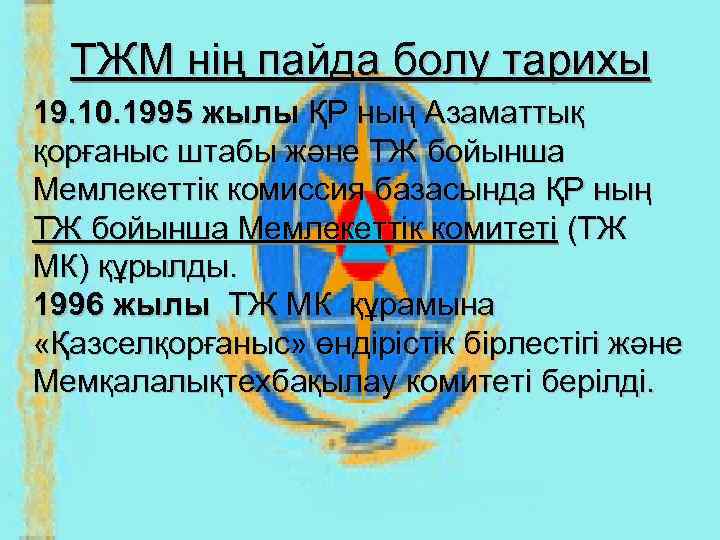 ТЖМ нің пайда болу тарихы

19.10.1995 жылы ҚР ның Азаматтық қорғаныс штабы және ТЖ бойынша Мемлекеттік комиссия базасында ҚР ның ТЖ бойынша Мемлекеттік комитеті (ТЖ МК) құрылды.

1996 жылы ТЖ МК құрамына «Қазселқорғаныс» өндірістік бірлестігі және Мемқалалықтехбақылау комитеті берілді.